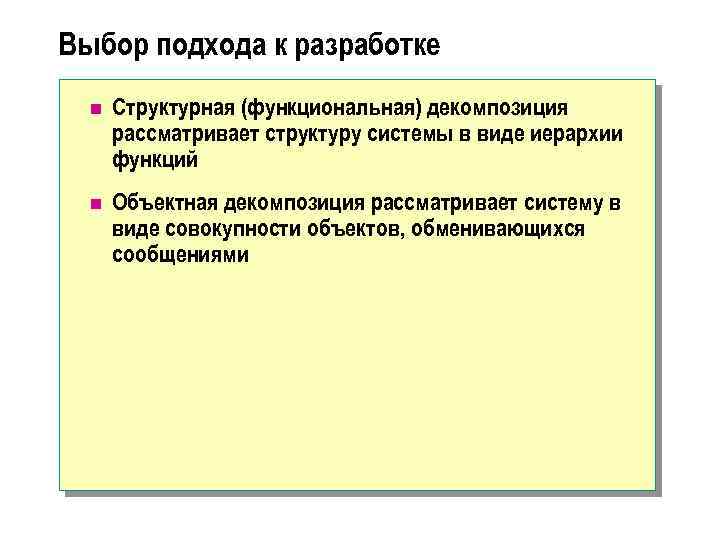 Выбор подхода к разработке

■ Структурная (функциональная) декомпозиция рассматривает структуру системы в виде иерархии функций

■ Объектная декомпозиция рассматривает систему в виде совокупности объектов, обменивающихся сообщениями